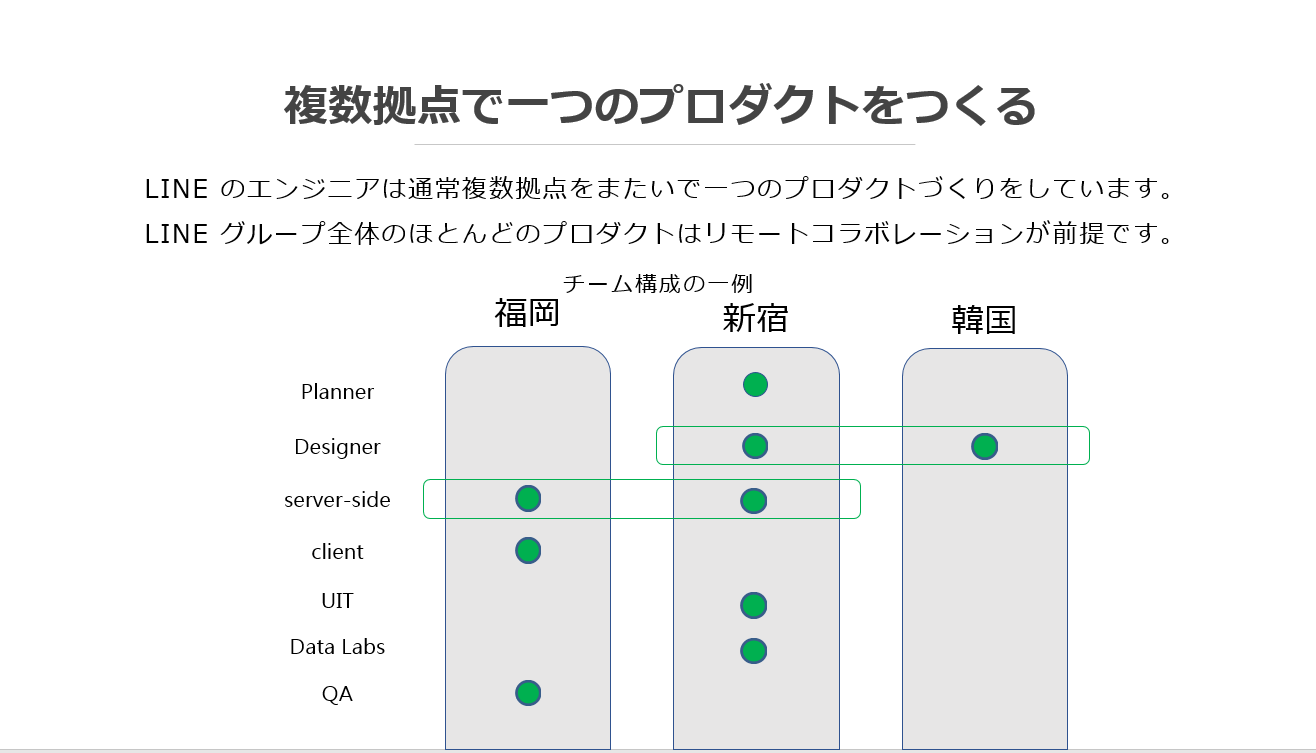 複数拠点で一つのプロダクトをつくる

LINE のエンジニアは通常複数拠点をまたいで一つのプロダクトづくりをしています。
LINE グループ全体のほとんどのプロダクトはリモートコラボレーションが前提です。

チーム構成の一例

福岡
新宿
韓国

Planner
Designer
server-side
client
UIT
Data Labs
QA